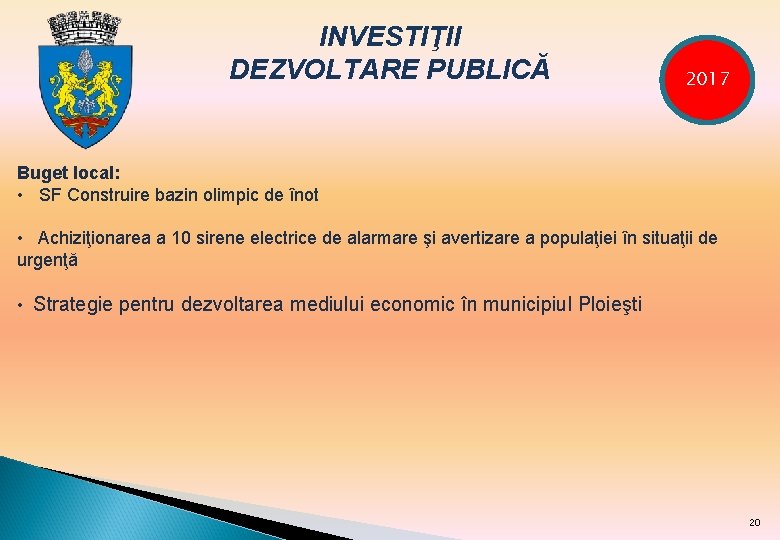 INVESTIŢII
DEZVOLTARE PUBLICĂ

2017

Buget local:
• SF Construire bazin olimpic de înot

• Achiziţionarea a 10 sirene electrice de alarmare şi avertizare a populaţiei în situaţii de urgenţă

• Strategie pentru dezvoltarea mediului economic în municipiul Ploieşti

20